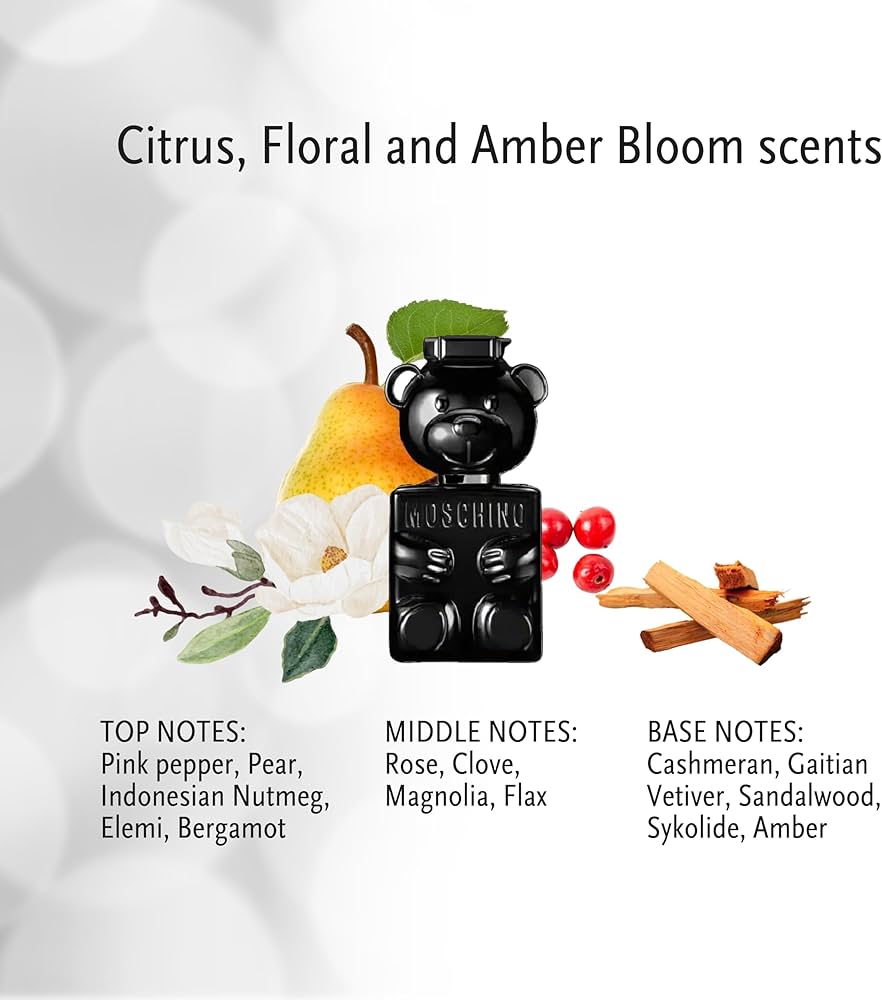 Citrus, Floral and Amber Bloom scents

MOSCHINO

TOP NOTES:
Pink pepper, Pear, Indonesian Nutmeg, Elemi, Bergamot

MIDDLE NOTES:
Rose, Clove, Magnolia, Flax

BASE NOTES:
Cashmeran, Gaitian Vetiver, Sandalwood, Sykolide, Amber